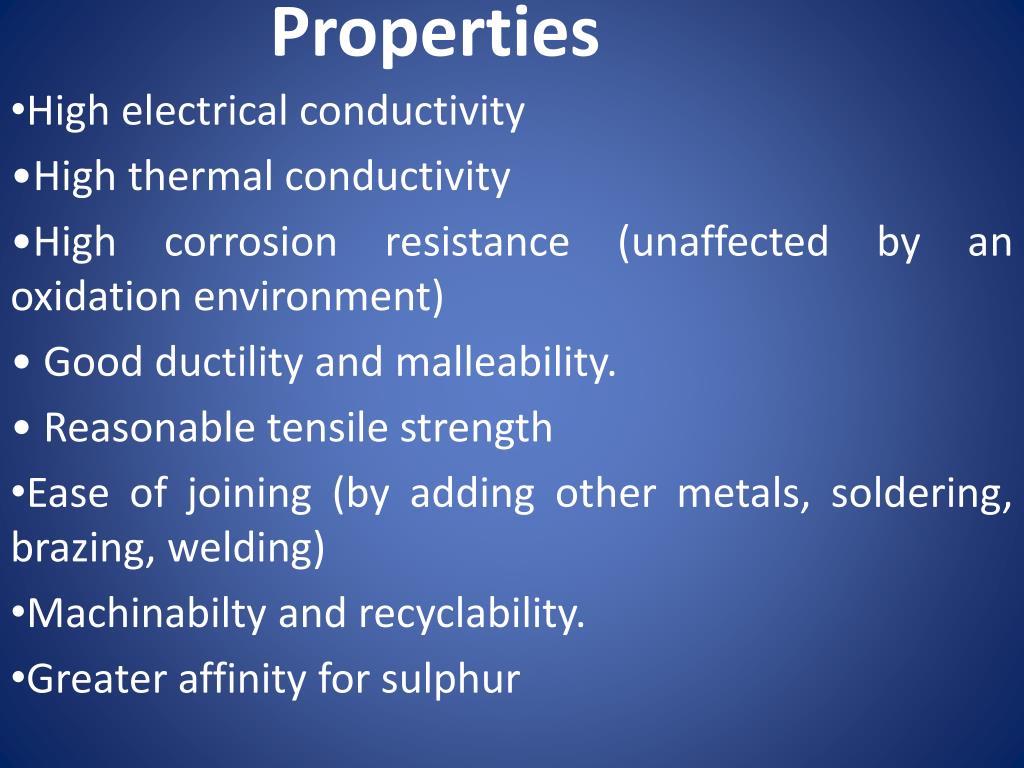 Properties

•High electrical conductivity

•High thermal conductivity

•High corrosion resistance (unaffected by an oxidation environment)

• Good ductility and malleability.

• Reasonable tensile strength

•Ease of joining (by adding other metals, soldering, brazing, welding)

•Machinabilty and recyclability.

•Greater affinity for sulphur